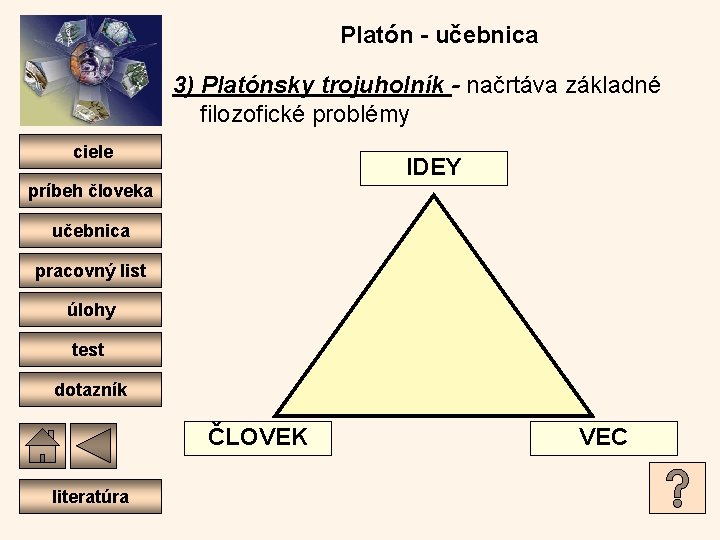 Platón - učebnica

3) Platónsky trojuholník - načrtáva základné filozofické problémy

ciele
príbeh človeka
učebnica
pracovný list
úlohy
test
dotazník

literatúra

IDEY

ČLOVEK

VEC

?